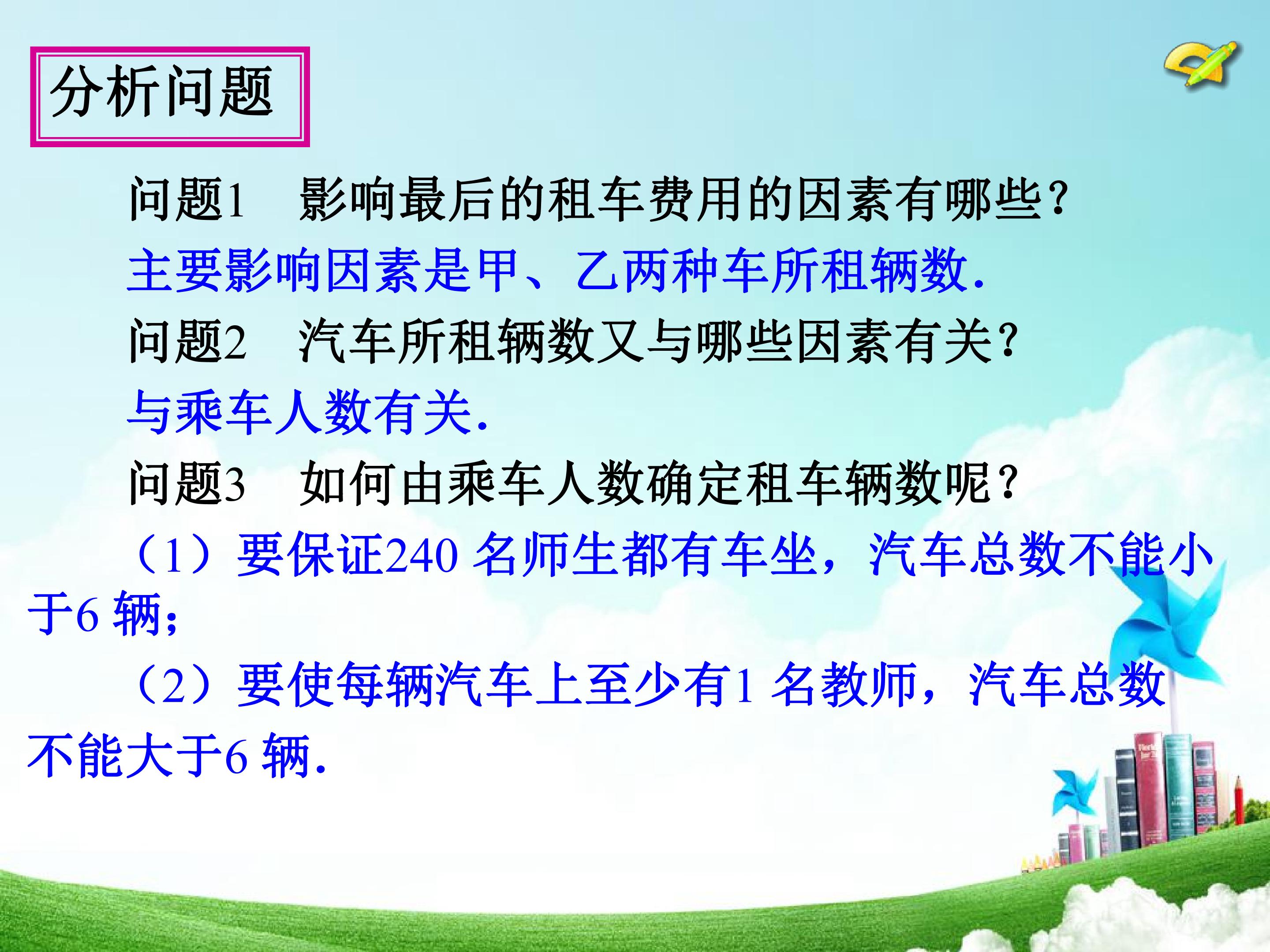 分析问题

问题1 影响最后的租车费用的因素有哪些?

主要影响因素是甲、乙两种车所租辆数.

问题2 汽车所租辆数又与哪些因素有关?

与乘车人数有关.

问题3 如何由乘车人数确定租车辆数呢?

（1）要保证240名师生都有车坐，汽车总数不能小于6辆;

（2）要使每辆汽车上至少有1名教师，汽车总数不能大于6辆.